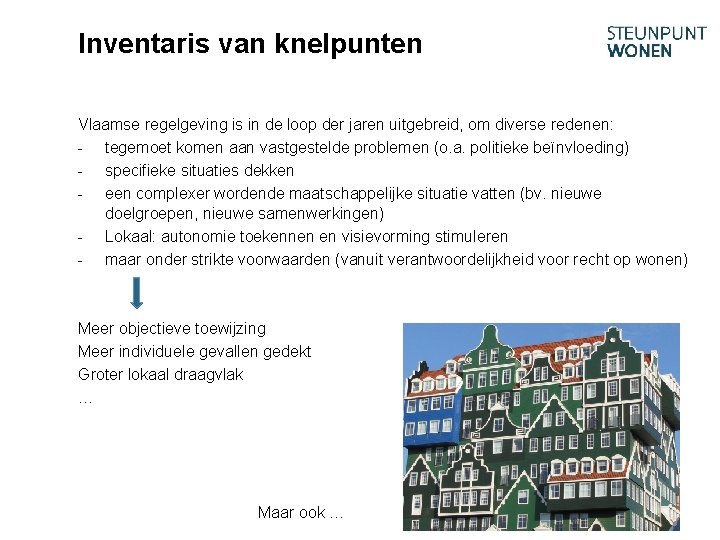 Inventaris van knelpunten

STEUNPUNT WONEN

Vlaamse regelgeving is in de loop der jaren uitgebreid, om diverse redenen:
- tegemoet komen aan vastgestelde problemen (o.a. politieke beïnvloeding)
- specifieke situaties dekken
- een complexer wordende maatschappelijke situatie vatten (bv. nieuwe doelgroepen, nieuwe samenwerkingen)
- Lokaal: autonomie toekennen en visievorming stimuleren
- maar onder strikte voorwaarden (vanuit verantwoordelijkheid voor recht op wonen)

Meer objectieve toewijzing
Meer individuele gevallen gedekt
Groter lokaal draagvlak
…

Maar ook …